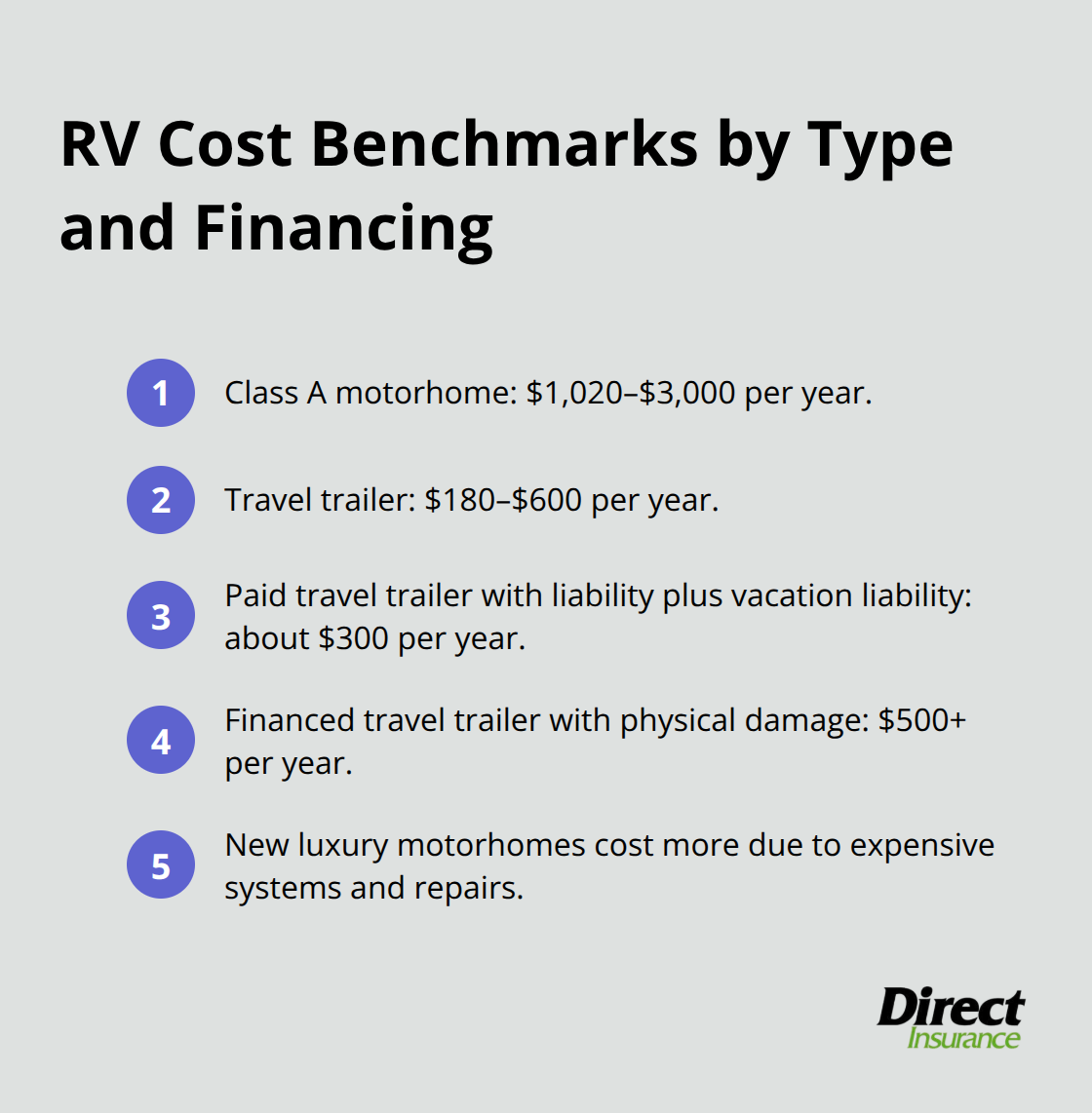 RV Cost Benchmarks by Type and Financing

1 Class A motorhome: \$1,020–\$3,000 per year.

2 Travel trailer: \$180–\$600 per year.

3 Paid travel trailer with liability plus vacation liability: about \$300 per year.

4 Financed travel trailer with physical damage: \$500+ per year.

5 New luxury motorhomes cost more due to expensive systems and repairs.

Direct Insurance